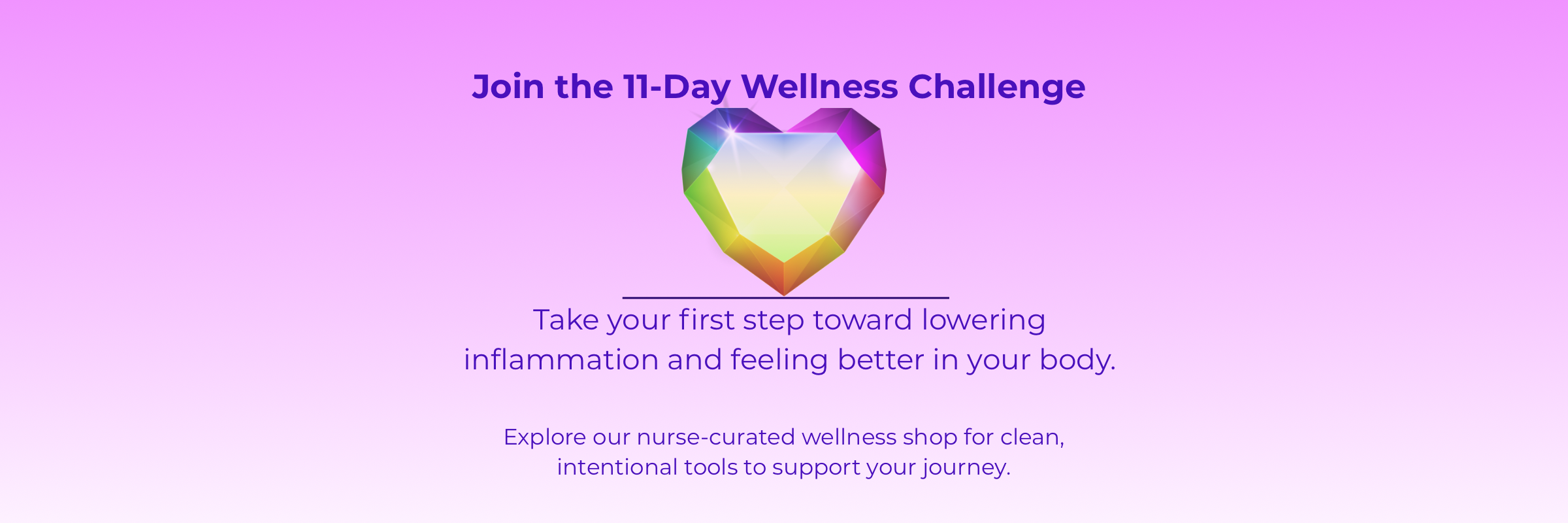 Join the 11-Day Wellness Challenge

Take your first step toward lowering inflammation and feeling better in your body.

Explore our nurse-curated wellness shop for clean, intentional tools to support your journey.